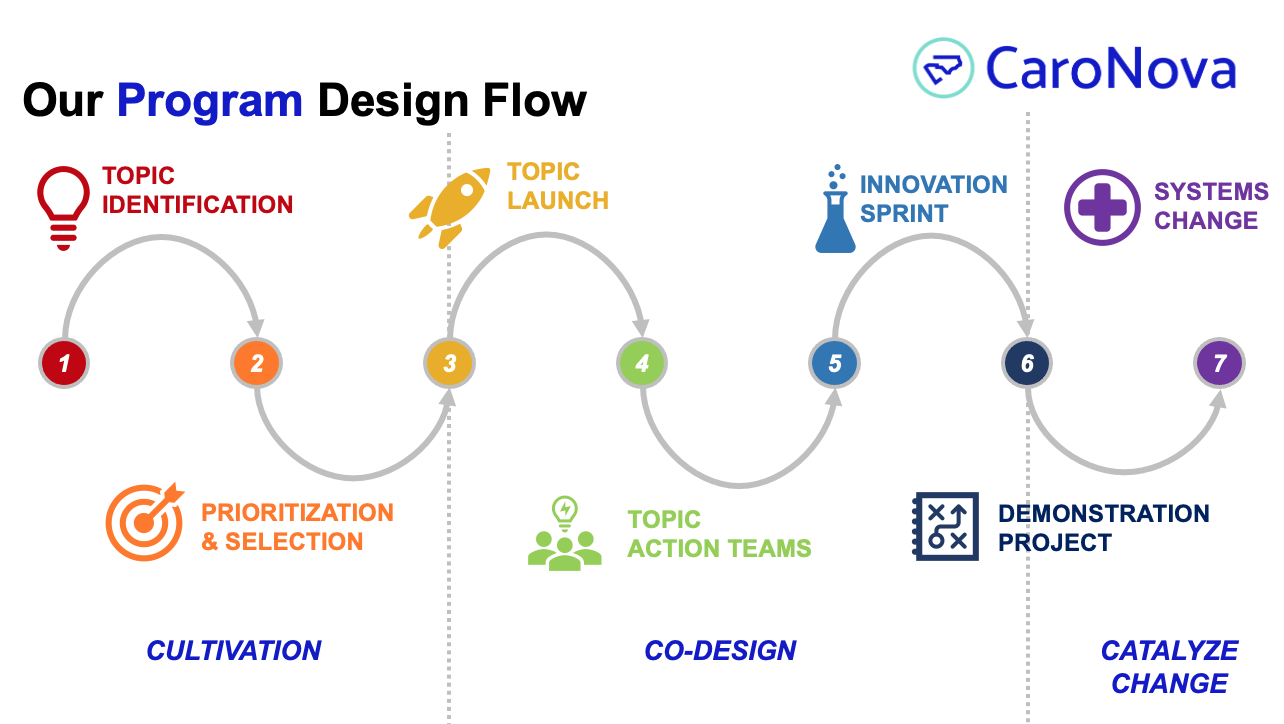 CaroNova

Our Program Design Flow

TOPIC IDENTIFICATION

TOPIC LAUNCH

INNOVATION SPRINT

SYSTEMS CHANGE

1

2

3

4

5

6

7

PRIORITIZATION & SELECTION

TOPIC ACTION TEAMS

DEMONSTRATION PROJECT

CULTIVATION

CO-DESIGN

CATALYZE CHANGE